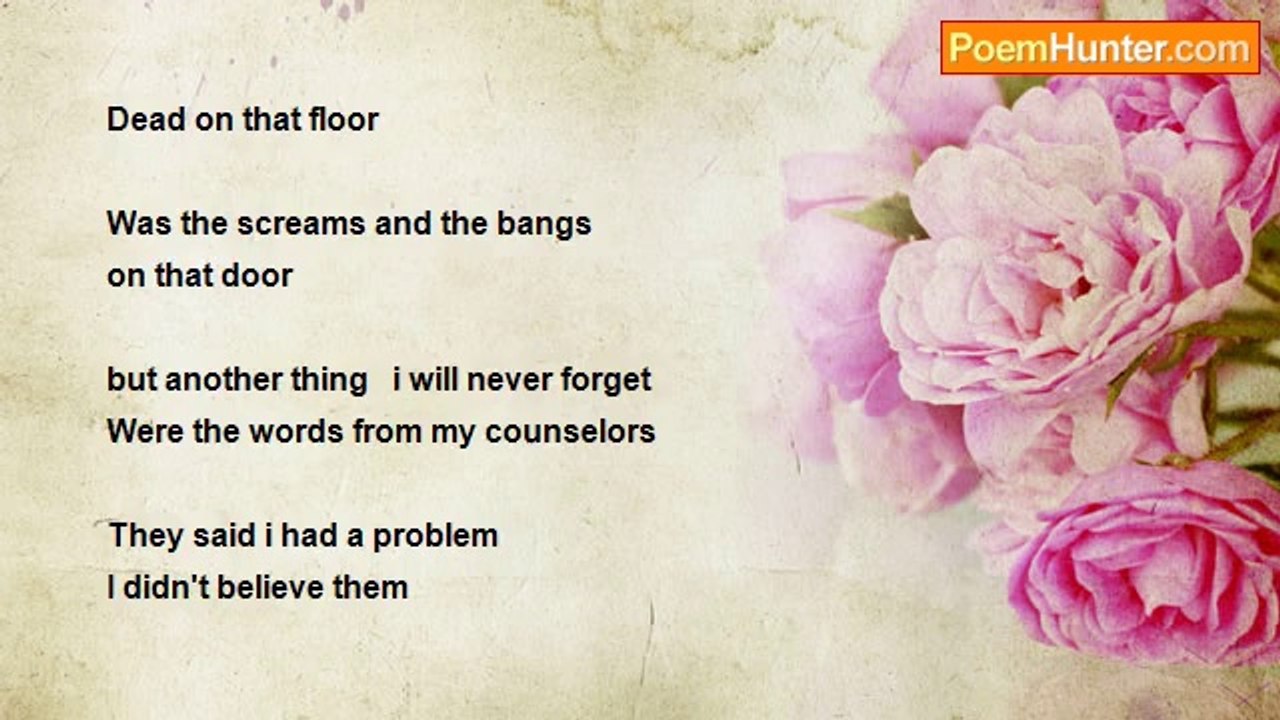 PoemHunter.com

Dead on that floor

Was the screams and the bangs
on that door

but another thing i will never forget
Were the words from my counselors

They said i had a problem
I didn't believe them